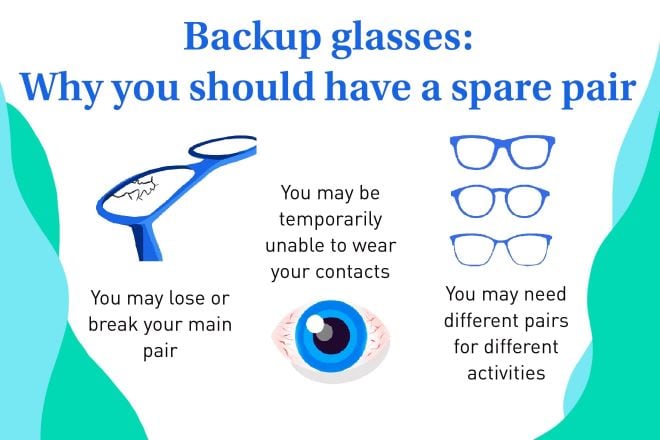 Backup glasses:
Why you should have a spare pair

You may lose or break your main pair

You may be temporarily unable to wear your contacts

You may need different pairs for different activities